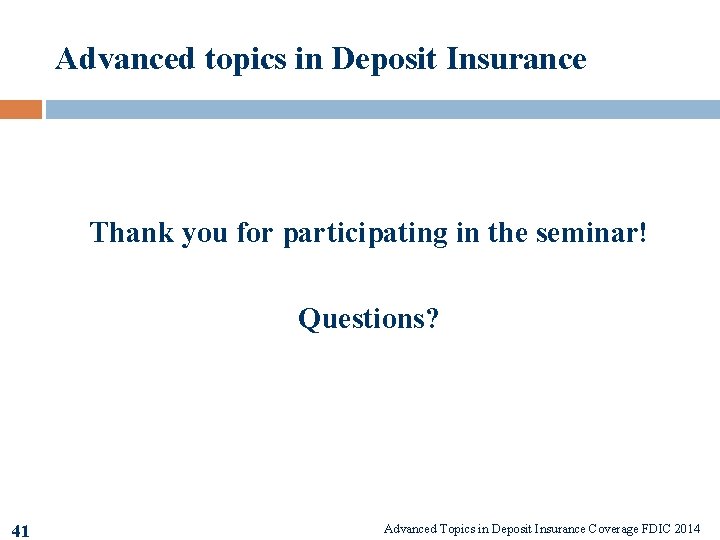 Advanced topics in Deposit Insurance

Thank you for participating in the seminar!

Questions?

41

Advanced Topics in Deposit Insurance Coverage FDIC 2014